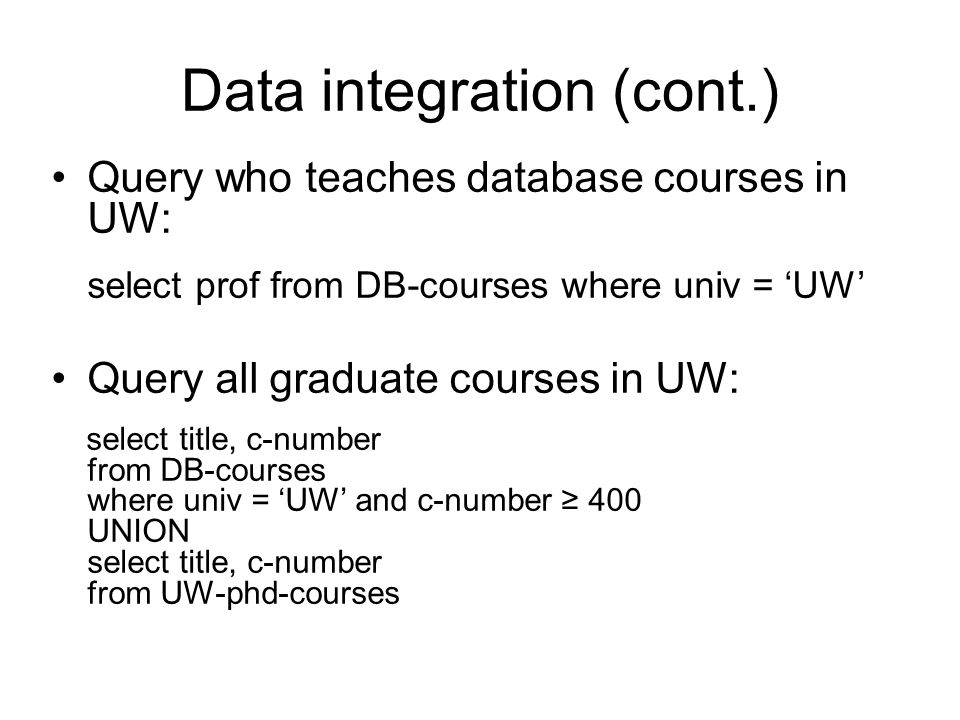 Data integration (cont.)

• Query who teaches database courses in UW:

select prof from DB-courses where univ = ‘UW’

• Query all graduate courses in UW:

select title, c-number
from DB-courses
where univ = ‘UW’ and c-number ≥ 400
UNION
select title, c-number
from UW-phd-courses